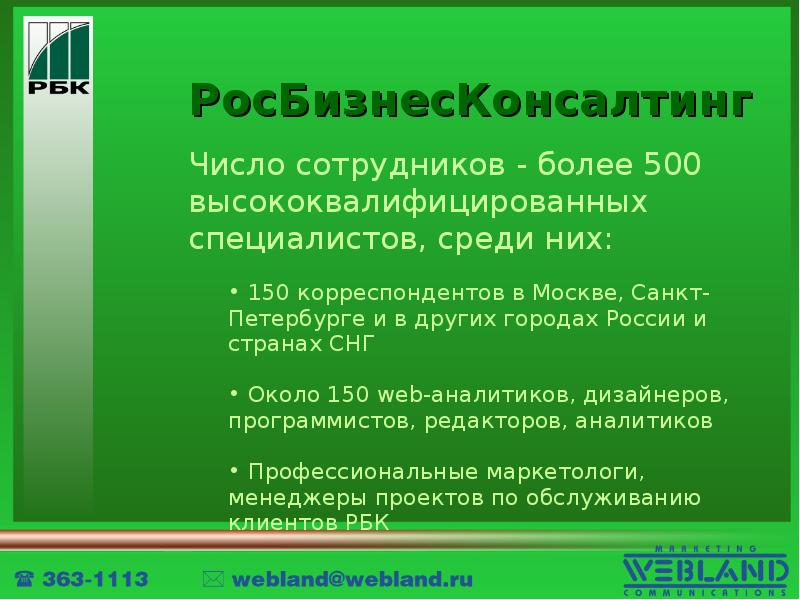 РБК

РосБизнесКонсалтинг

Число сотрудников - более 500 высококвалифицированных специалистов, среди них:

• 150 корреспондентов в Москве, Санкт-Петербурге и в других городах России и странах СНГ

• Около 150 web-аналитиков, дизайнеров, программистов, редакторов, аналитиков

• Профессиональные маркетологи, менеджеры проектов по обслуживанию клиентов РБК

☎ 363-1113 ✉ webland@webland.ru

MARKETING
WEBLAND
COMMUNICATIONS